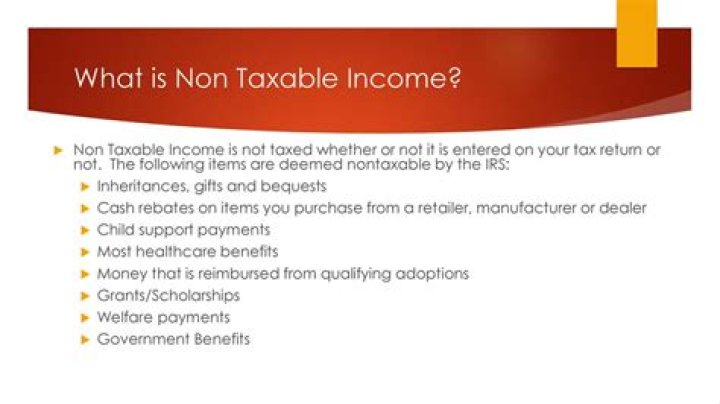 What is Non Taxable Income?

Non Taxable Income is not taxed whether or not it is entered on your tax return or not. The following items are deemed nontaxable by the IRS:

Inheritances, gifts and bequests
Cash rebates on items you purchase from a retailer, manufacturer or dealer
Child support payments
Most healthcare benefits
Money that is reimbursed from qualifying adoptions
Grants/Scholarships
Welfare payments
Government Benefits